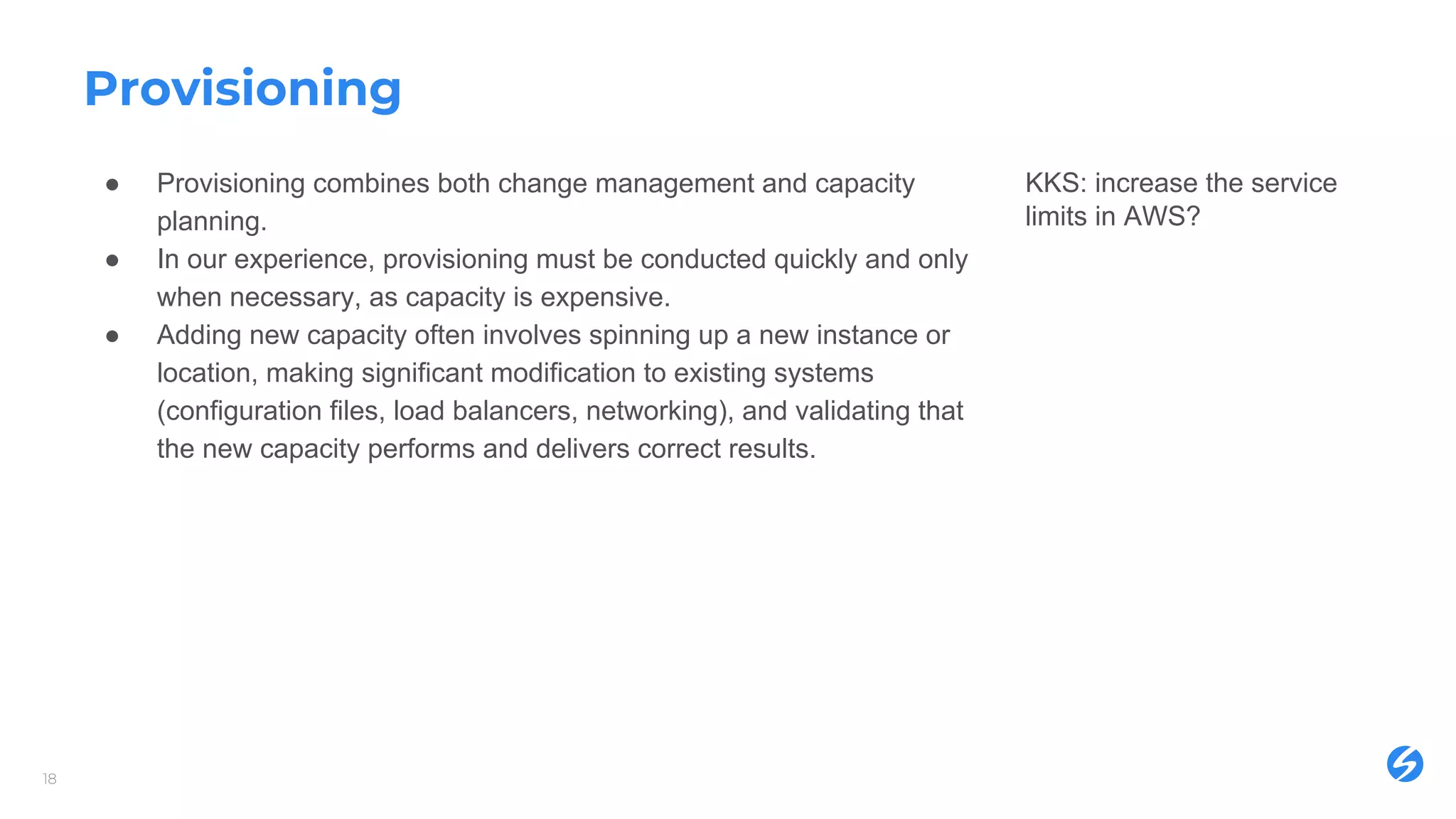 Provisioning

● Provisioning combines both change management and capacity planning.
● In our experience, provisioning must be conducted quickly and only when necessary, as capacity is expensive.
● Adding new capacity often involves spinning up a new instance or location, making significant modification to existing systems (configuration files, load balancers, networking), and validating that the new capacity performs and delivers correct results.

KKS: increase the service limits in AWS?

18